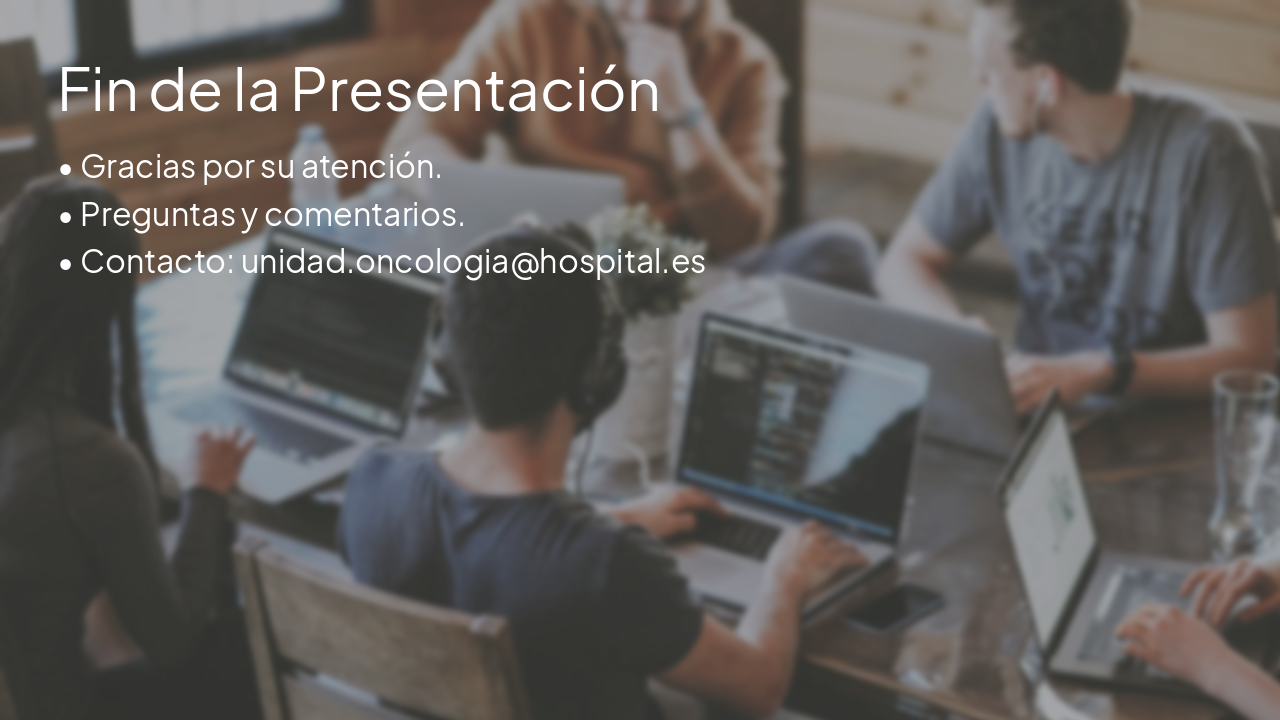 Fin de la Presentación

• Gracias por su atención.
• Preguntas y comentarios.
• Contacto: unidad.oncologia@hospital.es